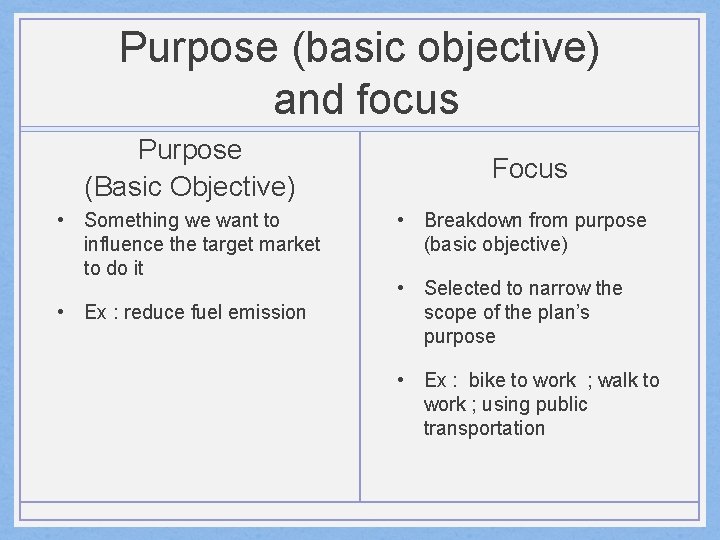 Purpose (basic objective) and focus

Purpose (Basic Objective)

• Something we want to influence the target market to do it

• Ex : reduce fuel emission

Focus

• Breakdown from purpose (basic objective)

• Selected to narrow the scope of the plan's purpose

• Ex : bike to work ; walk to work ; using public transportation